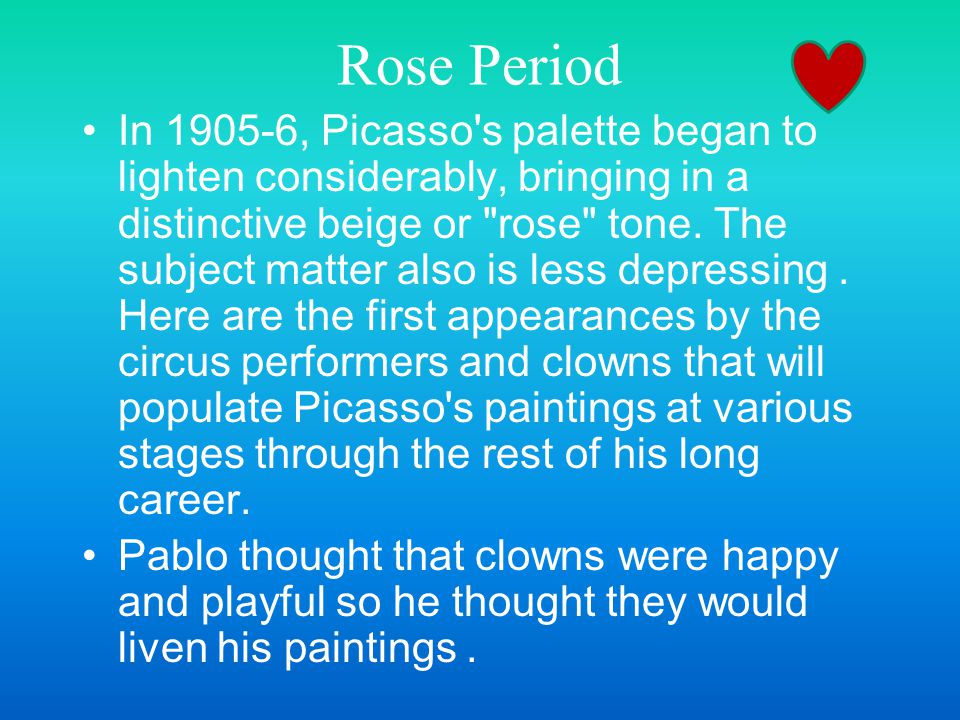 Rose Period

• In 1905-6, Picasso's palette began to lighten considerably, bringing in a distinctive beige or "rose" tone. The subject matter also is less depressing . Here are the first appearances by the circus performers and clowns that will populate Picasso's paintings at various stages through the rest of his long career.

• Pablo thought that clowns were happy and playful so he thought they would liven his paintings .